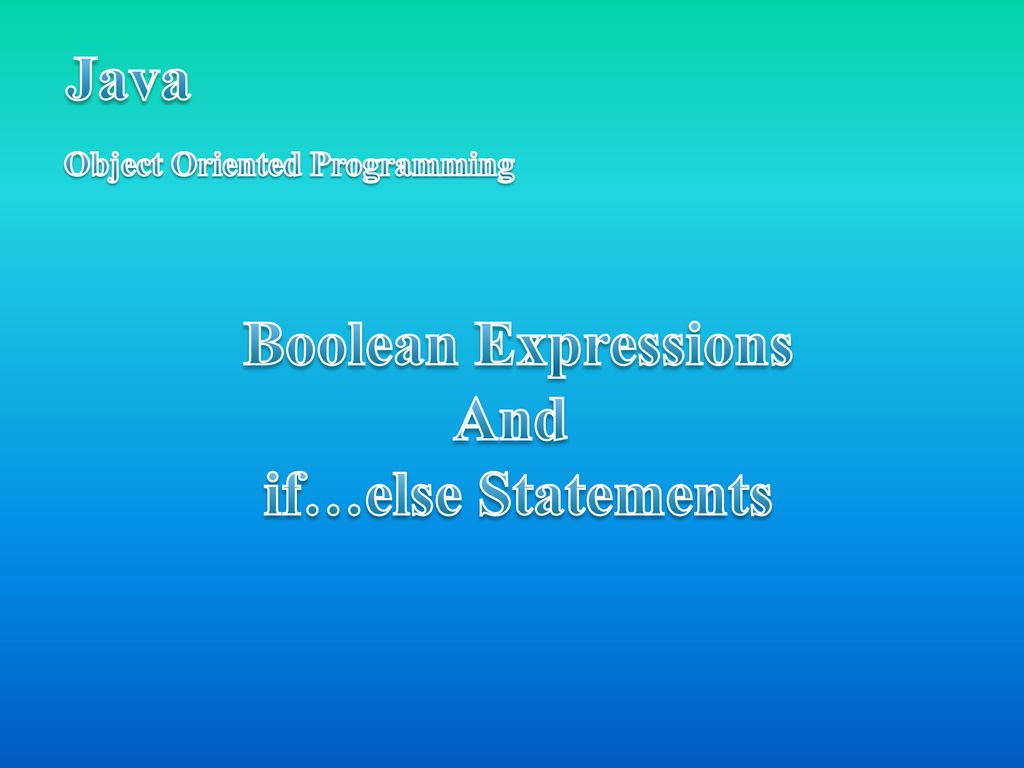 Java

Object Oriented Programming

Boolean Expressions
And
if…else Statements